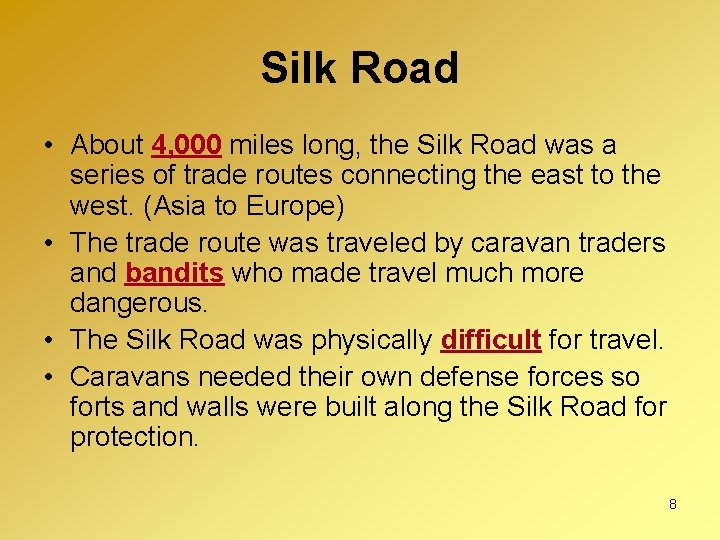 Silk Road

• About 4,000 miles long, the Silk Road was a series of trade routes connecting the east to the west. (Asia to Europe)

• The trade route was traveled by caravan traders and bandits who made travel much more dangerous.

• The Silk Road was physically difficult for travel.

• Caravans needed their own defense forces so forts and walls were built along the Silk Road for protection.

8